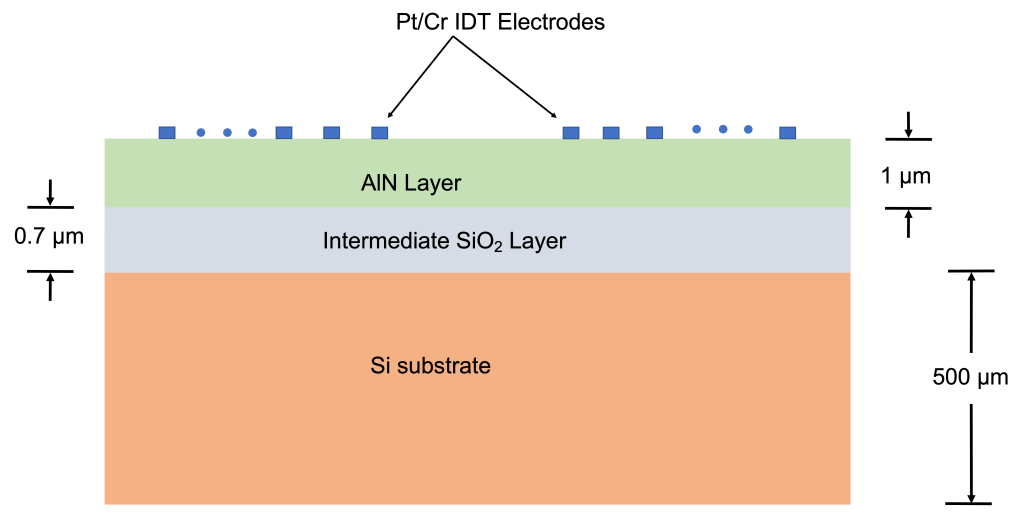 Pt/Cr IDT Electrodes

AlN Layer

1 μm

0.7 μm

Intermediate $SiO_2$ Layer

Si substrate

500 μm